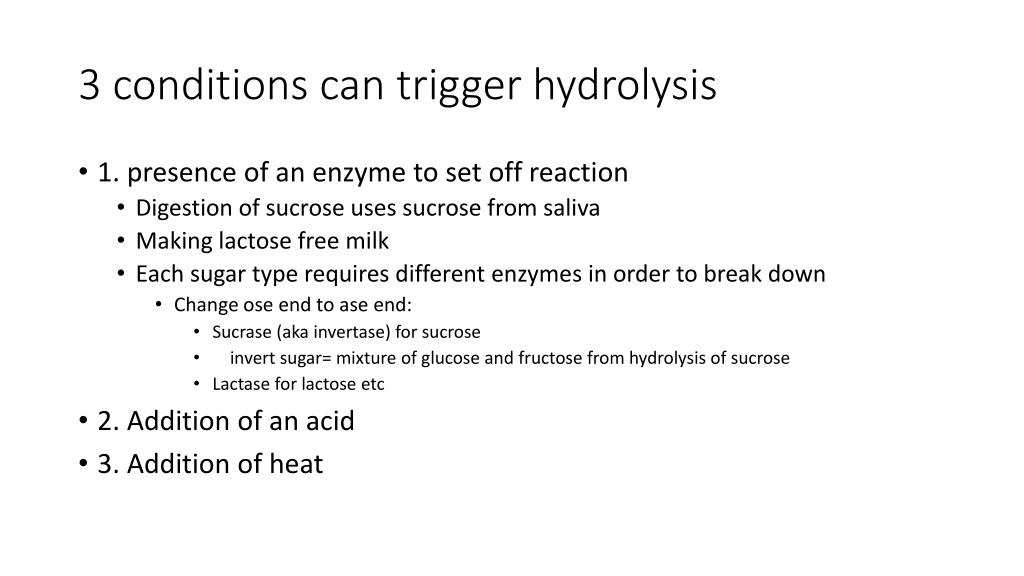 3 conditions can trigger hydrolysis

• 1. presence of an enzyme to set off reaction
• Digestion of sucrose uses sucrose from saliva
• Making lactose free milk
• Each sugar type requires different enzymes in order to break down
• Change ose end to ase end:
• Sucrase (aka invertase) for sucrose
• invert sugar= mixture of glucose and fructose from hydrolysis of sucrose
• Lactase for lactose etc
• 2. Addition of an acid
• 3. Addition of heat